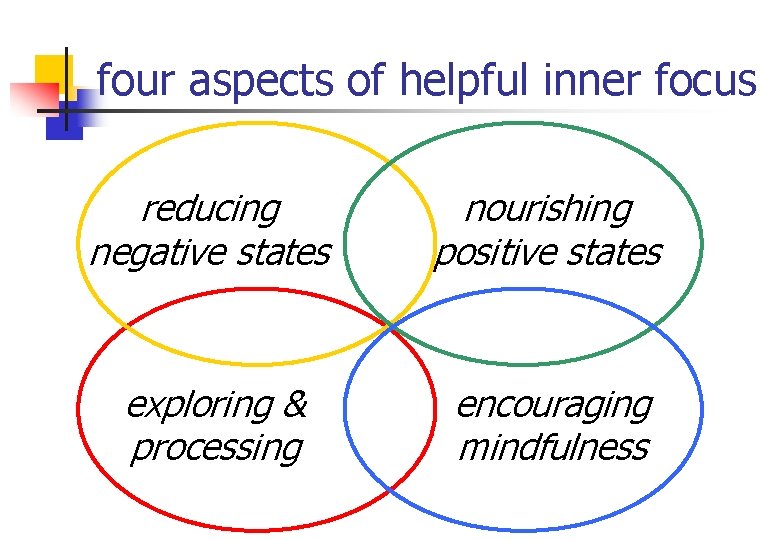 four aspects of helpful inner focus

reducing negative states

nourishing positive states

exploring & processing

encouraging mindfulness